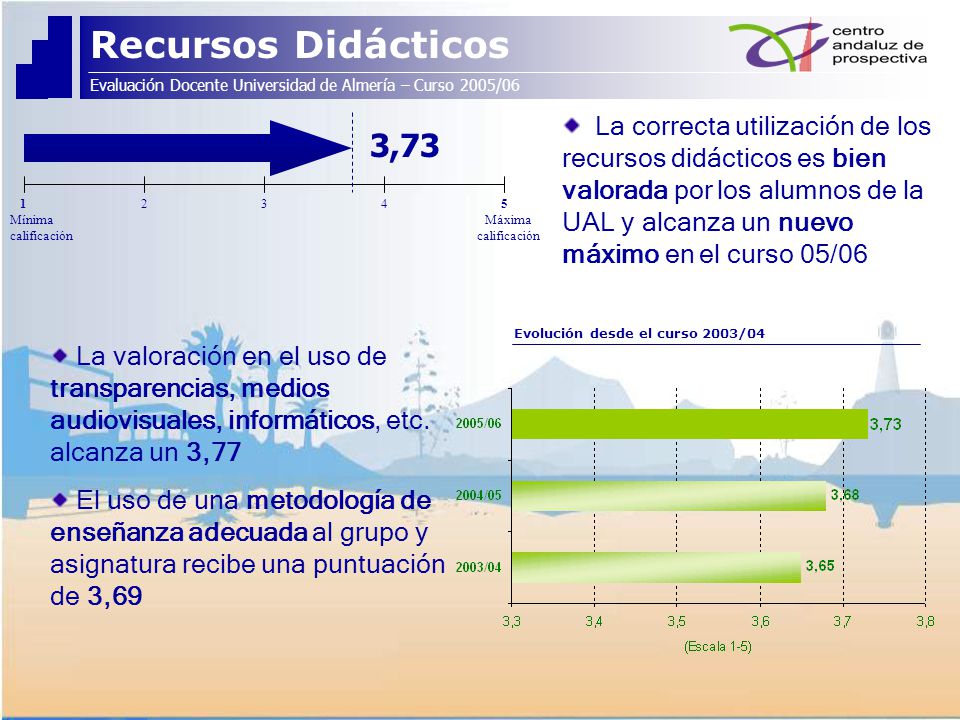 Recursos Didácticos
Evaluación Docente Universidad de Almería – Curso 2005/06

centro andaluz de prospectiva

3,73

1 Mínima calificación
2
3
4
5 Máxima calificación

La correcta utilización de los recursos didácticos es bien valorada por los alumnos de la UAL y alcanza un nuevo máximo en el curso 05/06

La valoración en el uso de transparencias, medios audiovisuales, informáticos, etc. alcanza un 3,77

El uso de una metodología de enseñanza adecuada al grupo y asignatura recibe una puntuación de 3,69

Evolución desde el curso 2003/04

2005/06 3,73
2004/05 3,68
2003/04 3,65

3,3 3,4 3,5 3,6 3,7 3,8
(Escala 1-5)